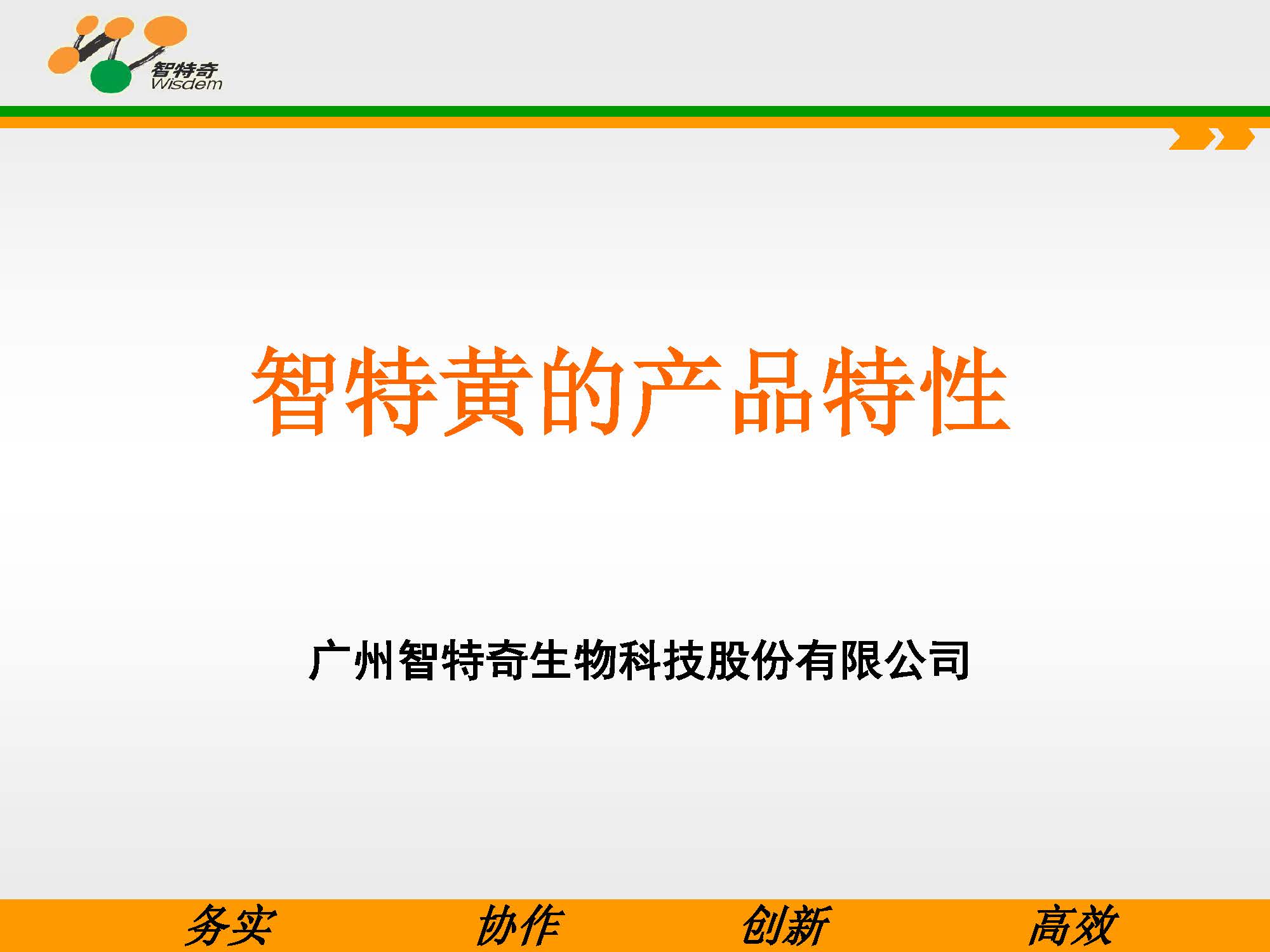 智特奇
Wisdem

智特黄的产品特性

广州智特奇生物科技股份有限公司

务实 协作 创新 高效